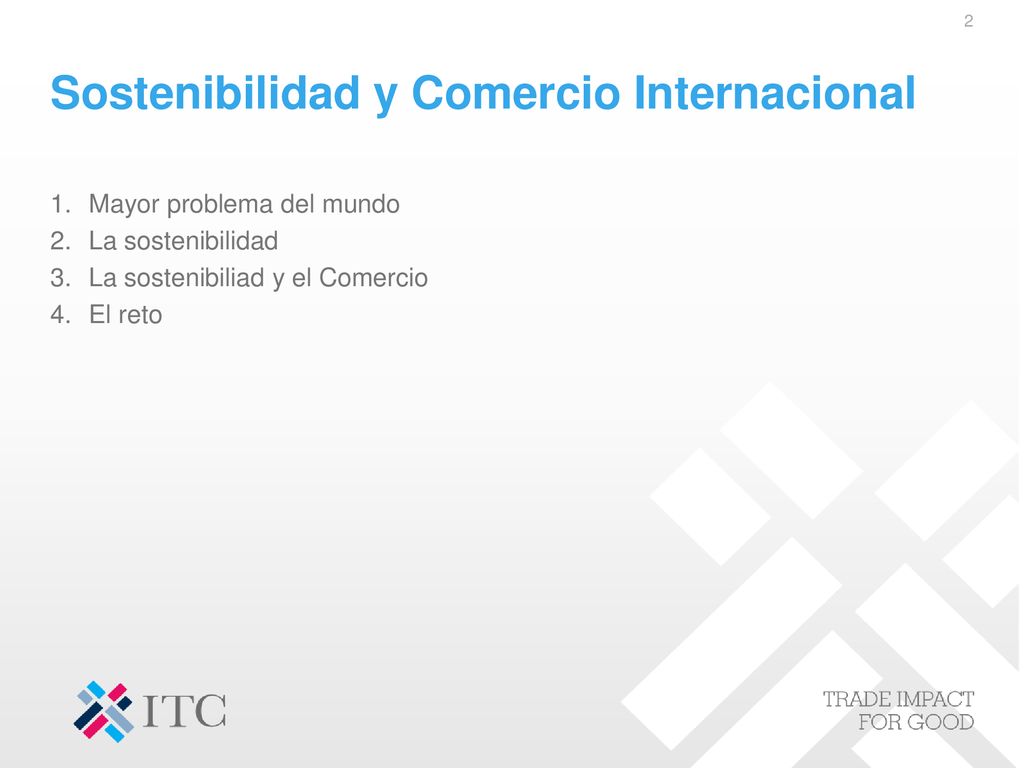 2

Sostenibilidad y Comercio Internacional

1. Mayor problema del mundo
2. La sostenibilidad
3. La sostenibiliad y el Comercio
4. El reto

ITC

TRADE IMPACT FOR GOOD